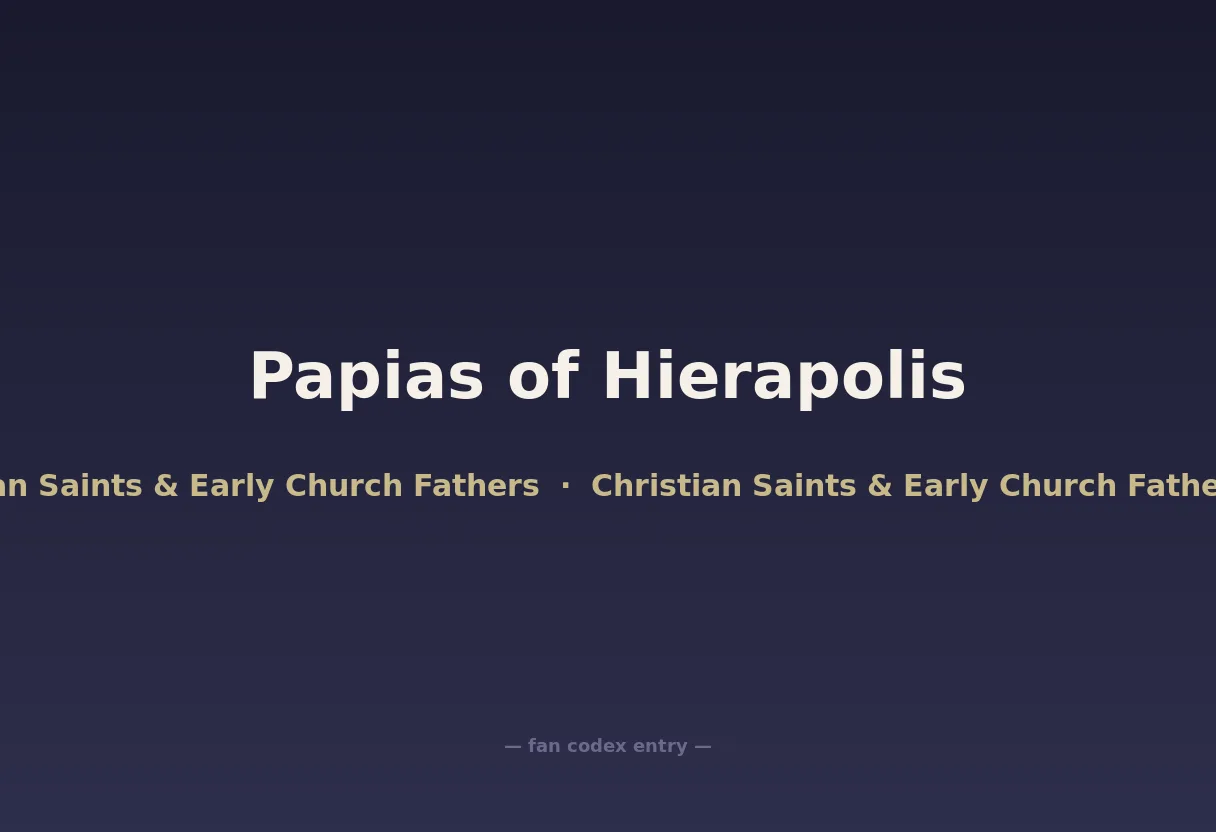 Papias of Hierapolis

an Saints & Early Church Fathers · Christian Saints & Early Church Fathe

— fan codex entry —